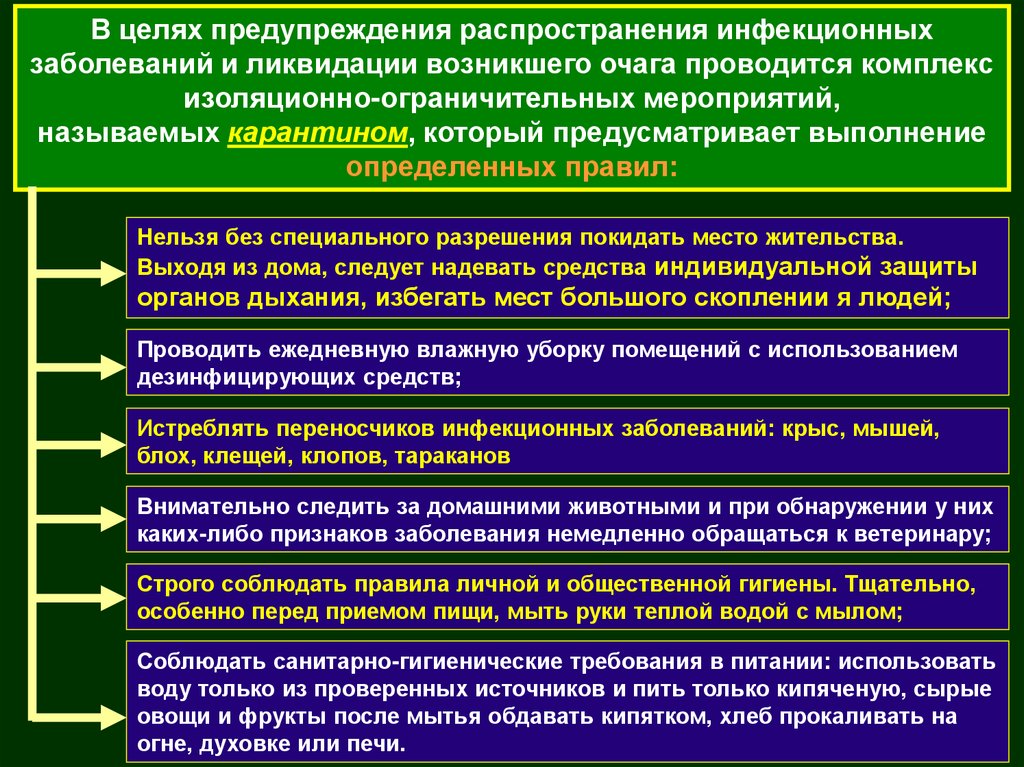 В целях предупреждения распространения инфекционных заболеваний и ликвидации возникшего очага проводится комплекс изоляционно-ограничительных мероприятий, называемых карантином, который предусматривает выполнение определенных правил:

Нельзя без специального разрешения покидать место жительства. Выходя из дома, следует надевать средства индивидуальной защиты органов дыхания, избегать мест большого скоплении я людей;

Проводить ежедневную влажную уборку помещений с использованием дезинфицирующих средств;

Истреблять переносчиков инфекционных заболеваний: крыс, мышей, блох, клещей, клопов, тараканов

Внимательно следить за домашними животными и при обнаружении у них каких-либо признаков заболевания немедленно обращаться к ветеринару;

Строго соблюдать правила личной и общественной гигиены. Тщательно, особенно перед приемом пищи, мыть руки теплой водой с мылом;

Соблюдать санитарно-гигиенические требования в питании: использовать воду только из проверенных источников и пить только кипяченую, сырые овощи и фрукты после мытья обдавать кипятком, хлеб прокаливать на огне, духовке или печи.